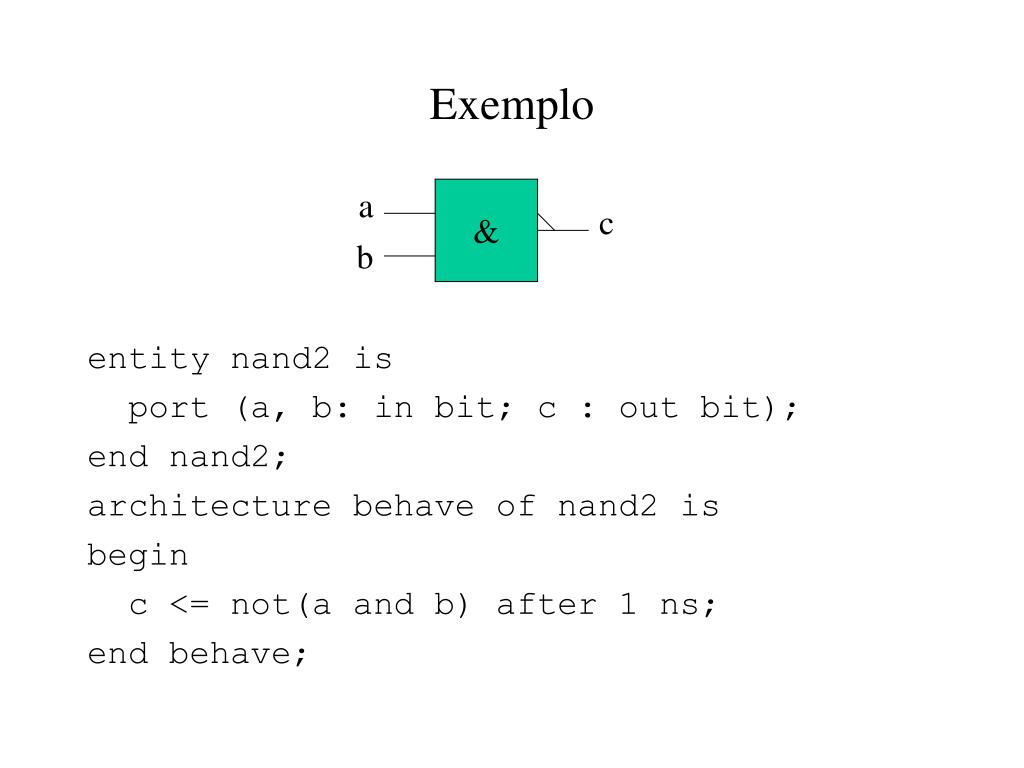 Exemplo

a
b
&
c

entity nand2 is
  port (a, b: in bit; c : out bit);
end nand2;
architecture behave of nand2 is
begin
  c <= not(a and b) after 1 ns;
end behave;